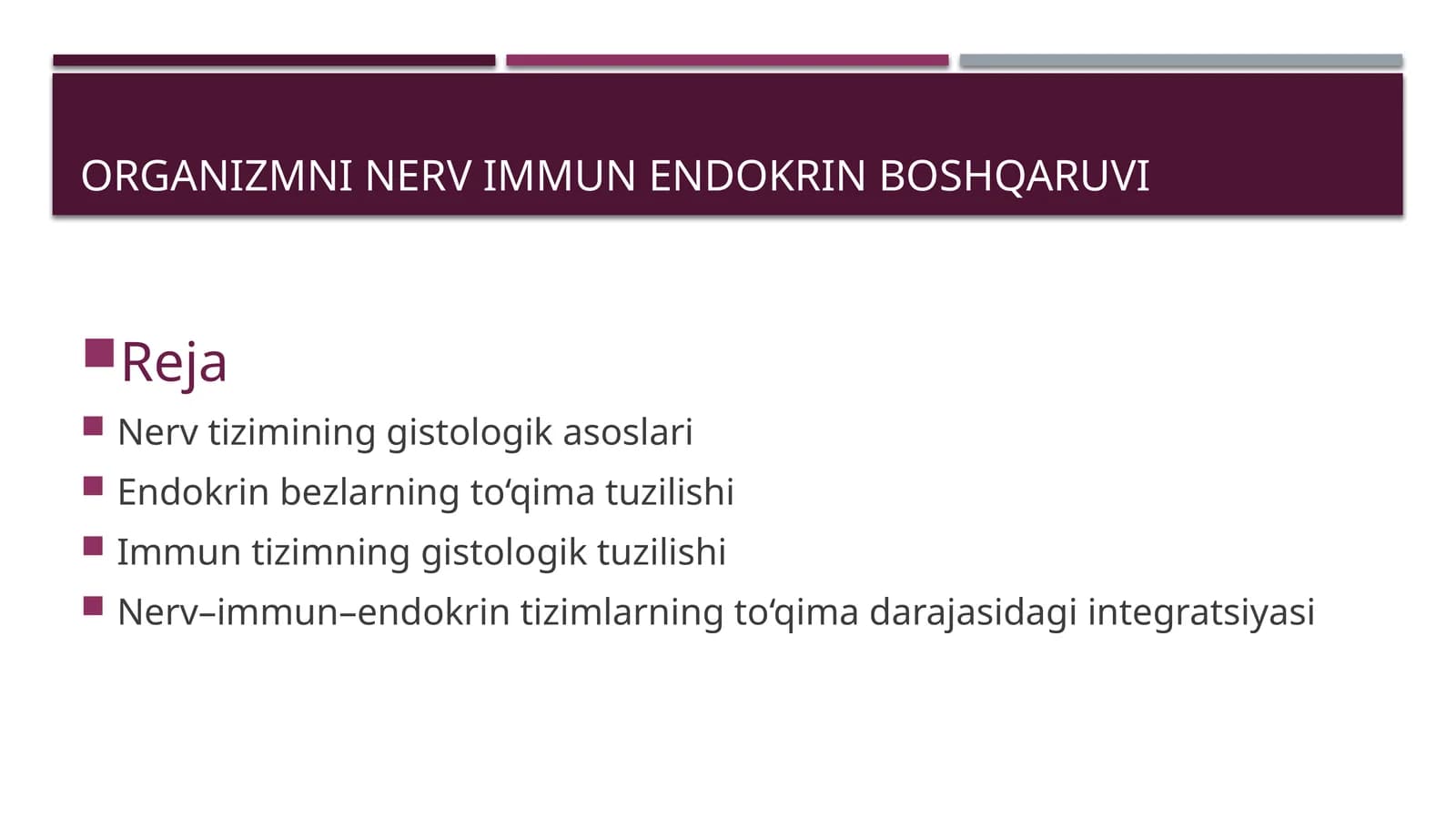 ORGANIZMNI NERV IMMUN ENDOKRIN BOSHQARUVI

Reja

Nerv tizimining gistologik asoslari

Endokrin bezlarning to‘qima tuzilishi

Immun tizimning gistologik tuzilishi

Nerv–immun–endokrin tizimlarning to‘qima darajasidagi integratsiyasi